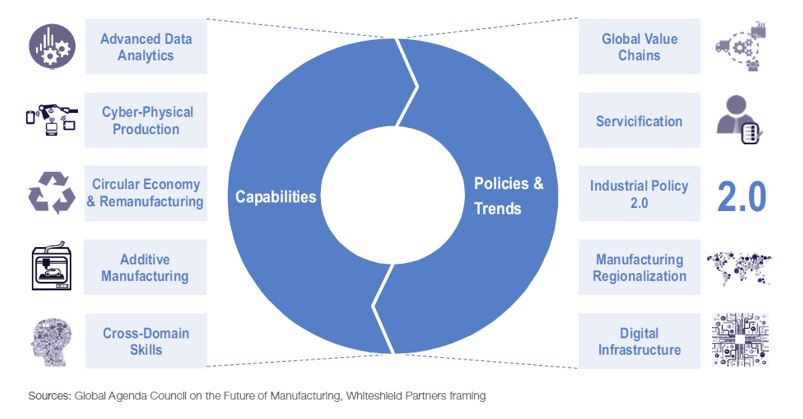 Advanced Data Analytics

Cyber-Physical Production

Circular Economy & Remanufacturing

Additive Manufacturing

Cross-Domain Skills

Capabilities

Policies & Trends

Global Value Chains

Servicification

Industrial Policy 2.0

2.0

Manufacturing Regionalization

Digital Infrastructure

Sources: Global Agenda Council on the Future of Manufacturing, Whiteshield Partners framing